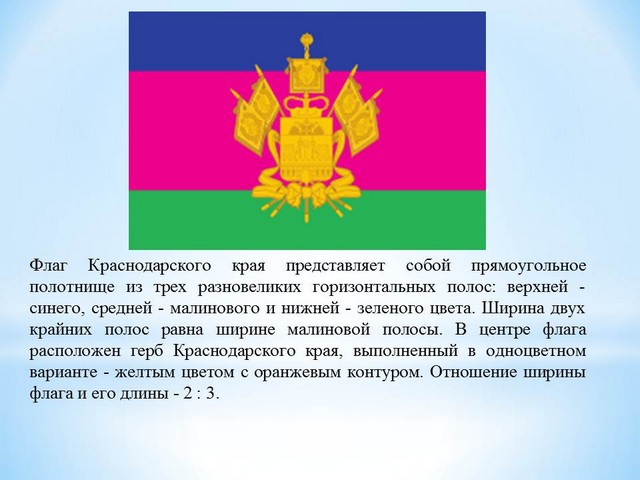 Флаг Краснодарского края представляет собой прямоугольное полотнище из трех разновеликих горизонтальных полос: верхней - синего, средней - малинового и нижней - зеленого цвета. Ширина двух крайних полос равна ширине малиновой полосы. В центре флага расположен герб Краснодарского края, выполненный в одноцветном варианте - желтым цветом с оранжевым контуром. Отношение ширины флага и его длины - 2 : 3.